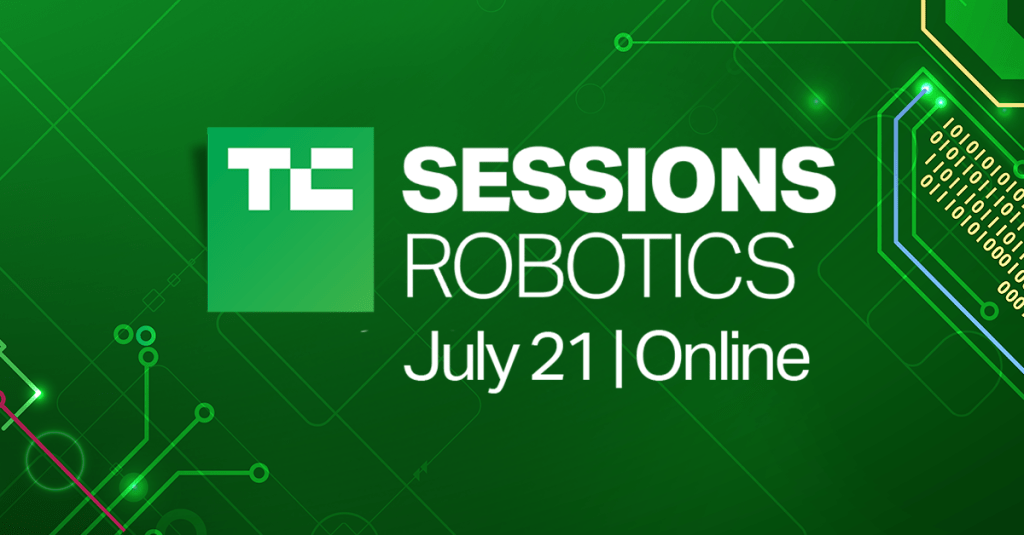 TC SESSIONS
ROBOTICS
July 21 | Online